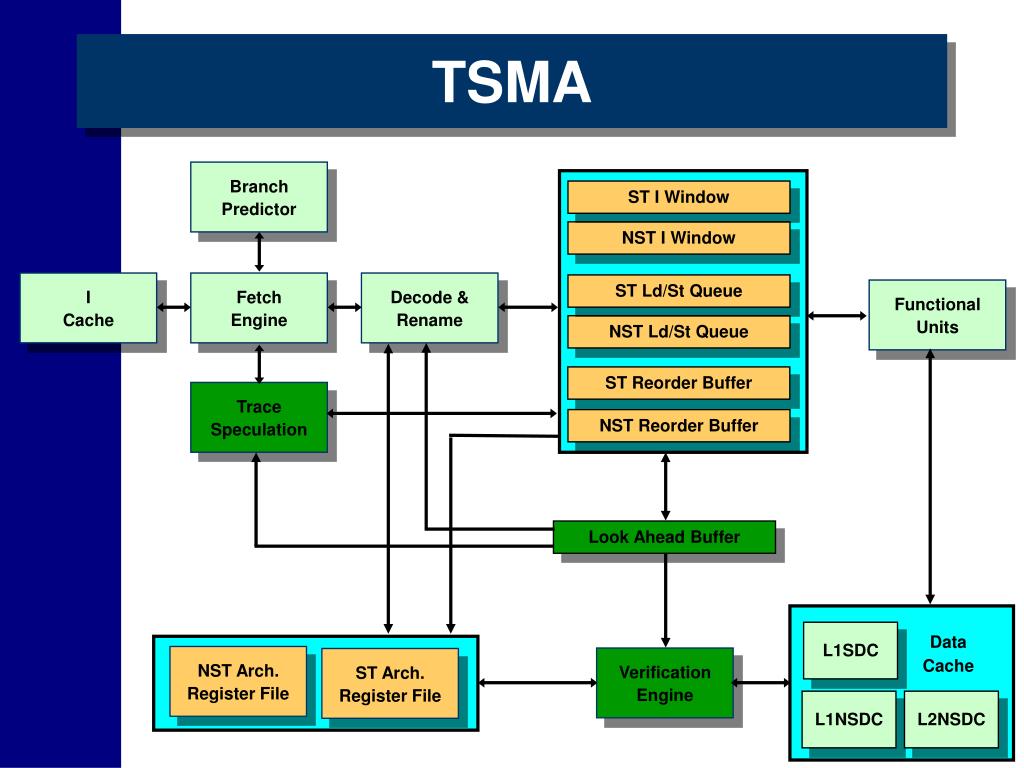 TSMA

Branch Predictor

I Cache

Fetch Engine

Decode & Rename

Trace Speculation

ST I Window

NST I Window

ST Ld/St Queue

NST Ld/St Queue

ST Reorder Buffer

NST Reorder Buffer

Functional Units

Look Ahead Buffer

NST Arch. Register File

ST Arch. Register File

Verification Engine

L1SDC

Data Cache

L1NSDC

L2NSDC